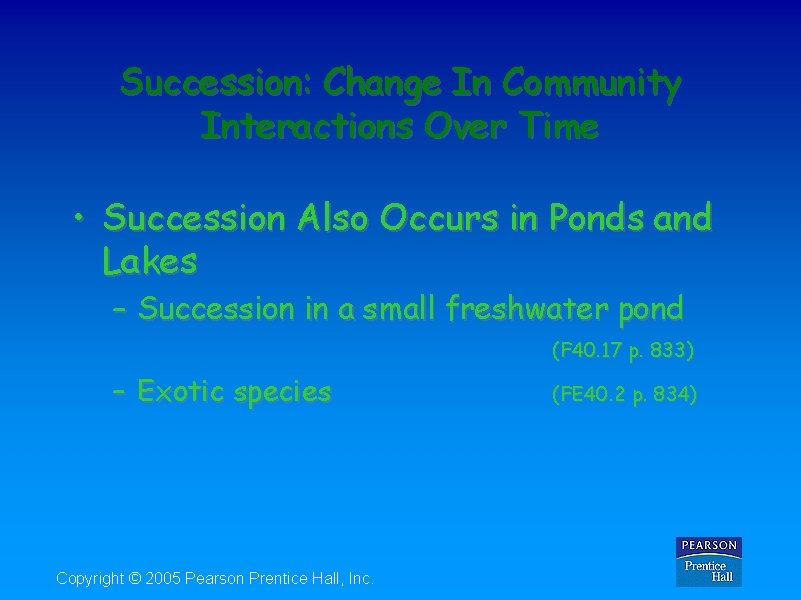 Succession: Change In Community Interactions Over Time

• Succession Also Occurs in Ponds and Lakes

– Succession in a small freshwater pond (F40.17 p. 833)

– Exotic species (FE40.2 p. 834)

Copyright © 2005 Pearson Prentice Hall, Inc.

PEARSON
Prentice Hall